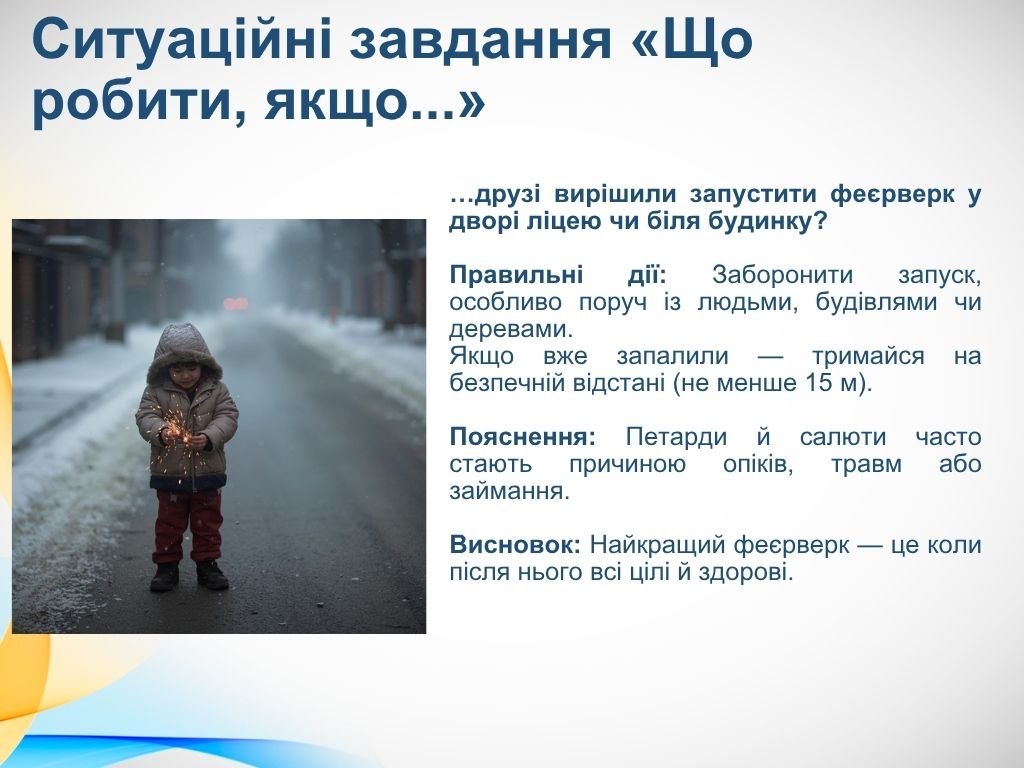 Ситуаційні завдання «Що робити, якщо...»

…друзі вирішили запустити феєрверк у дворі ліцею чи біля будинку?

Правильні дії: Заборонити запуск, особливо поруч із людьми, будівлями чи деревами.
Якщо вже запалили — тримайся на безпечній відстані (не менше 15 м).

Пояснення: Петарди й салюти часто стають причиною опіків, травм або займання.

Висновок: Найкращий феєрверк — це коли після нього всі цілі й здорові.